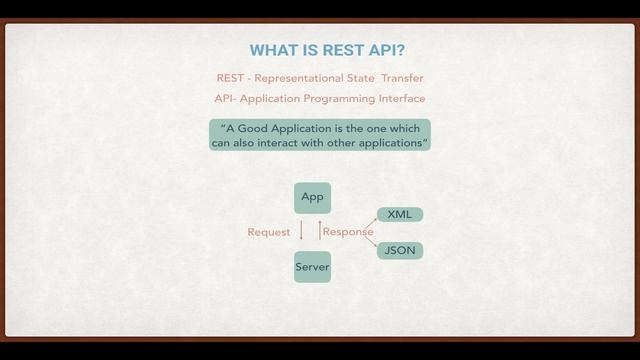 WHAT IS REST API?

REST - Representational State Transfer

API- Application Programming Interface

"A Good Application is the one which can also interact with other applications"

App

Request

Response

XML

JSON

Server